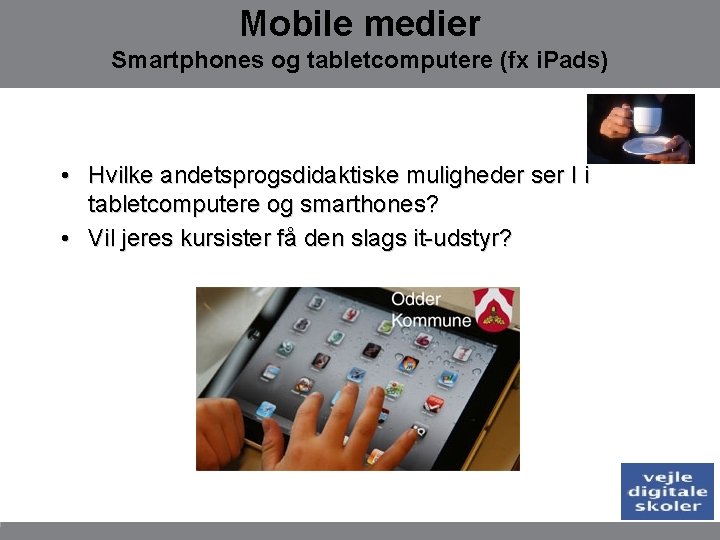 Mobile medier
Smartphones og tabletcomputere (fx iPads)

• Hvilke andetsprogsdidaktiske muligheder ser I i tabletcomputere og smarthones?
• Vil jeres kursister få den slags it-udstyr?

Odder Kommune

vejle digitale skoler